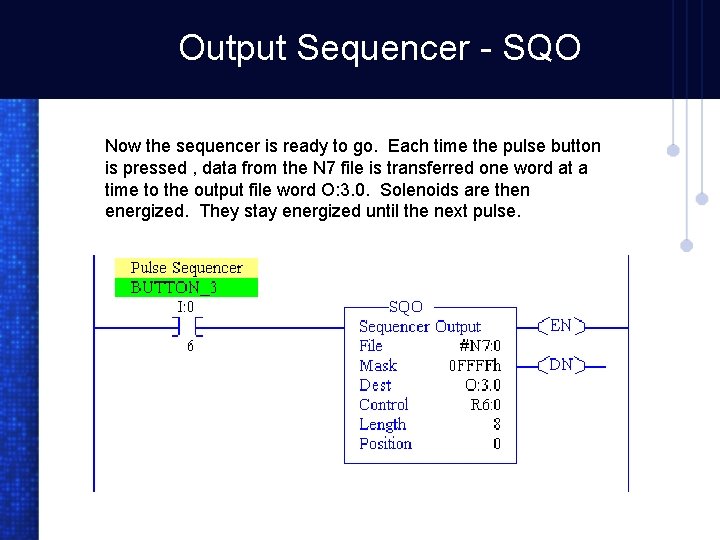 Output Sequencer - SQO

Now the sequencer is ready to go. Each time the pulse button is pressed , data from the N7 file is transferred one word at a time to the output file word O:3.0. Solenoids are then energized. They stay energized until the next pulse.

Pulse Sequencer
BUTTON_3
I:0
6

SQO
Sequencer Output
File #N7:0
Mask 0FFFFh
Dest O:3.0
Control R6:0
Length 8
Position 0

EN
DN